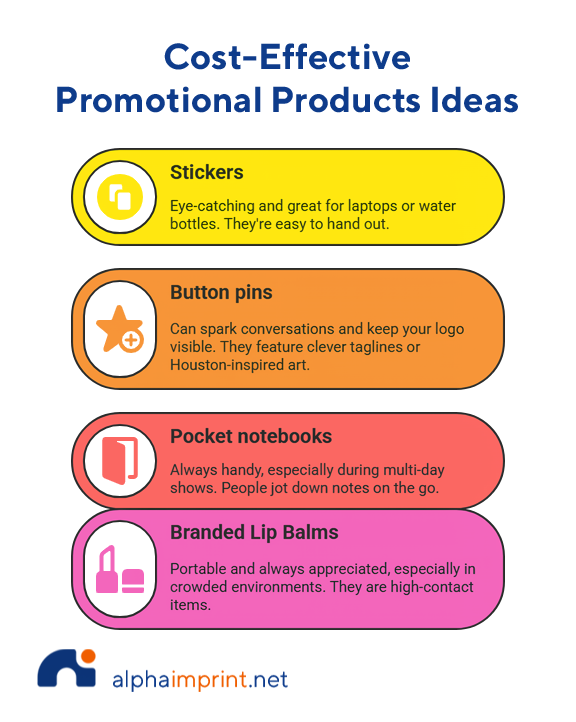 Cost-Effective Promotional Products Ideas

Stickers

Eye-catching and great for laptops or water bottles. They're easy to hand out.

Button pins

Can spark conversations and keep your logo visible. They feature clever taglines or Houston-inspired art.

Pocket notebooks

Always handy, especially during multi-day shows. People jot down notes on the go.

Branded Lip Balms

Portable and always appreciated, especially in crowded environments. They are high-contact items.

alphaimprint.net